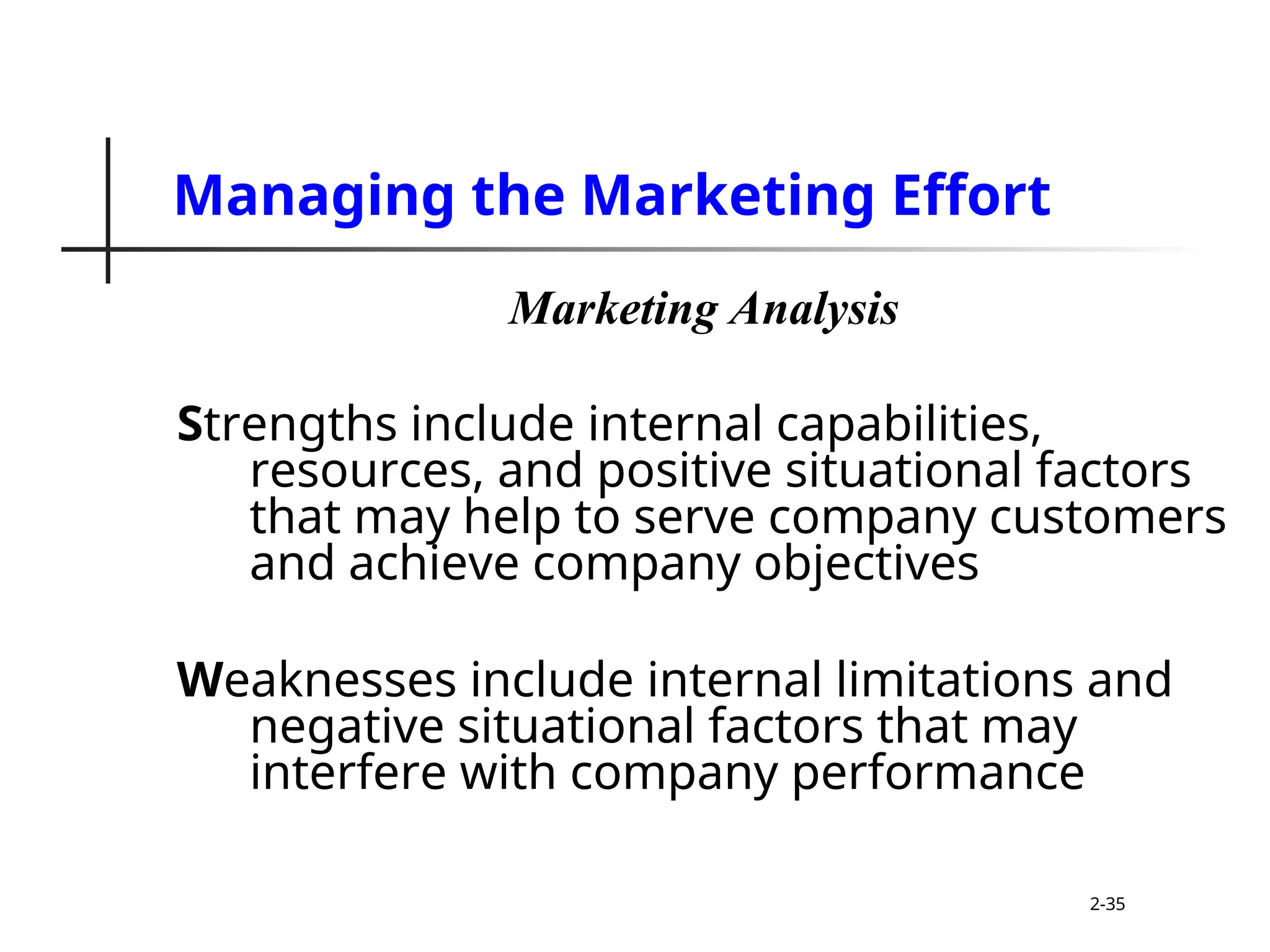 Managing the Marketing Effort

Marketing Analysis

Strengths include internal capabilities, resources, and positive situational factors that may help to serve company customers and achieve company objectives

Weaknesses include internal limitations and negative situational factors that may interfere with company performance

2-35